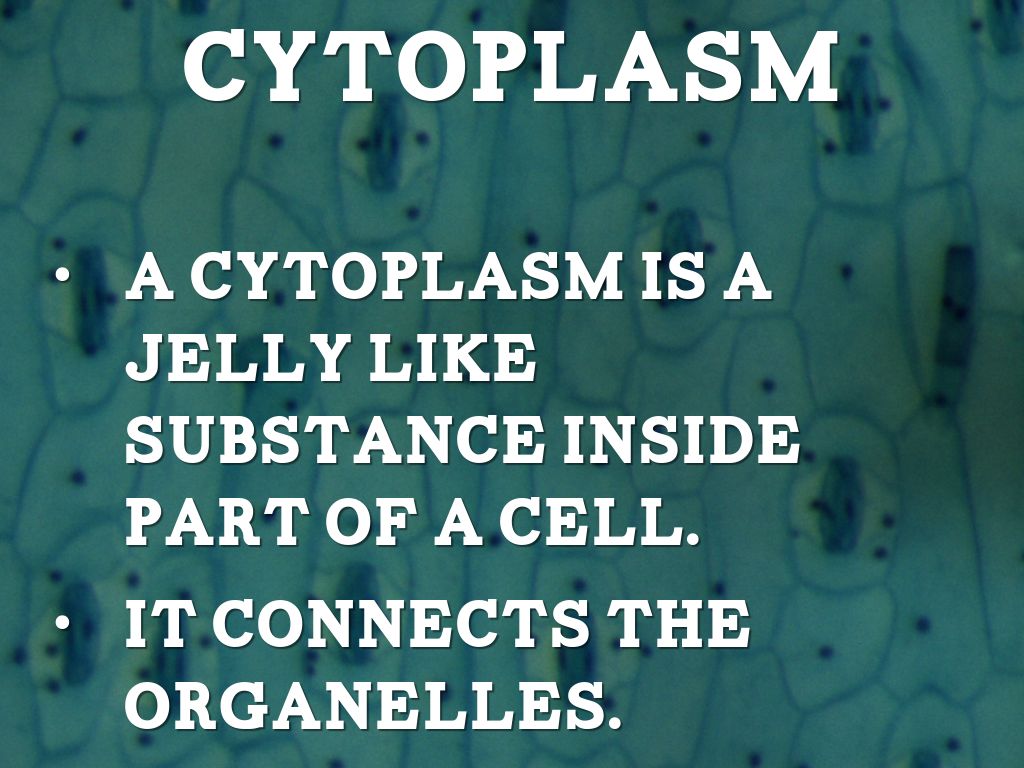 CYTOPLASM

• A CYTOPLASM IS A JELLY LIKE SUBSTANCE INSIDE PART OF A CELL.
• IT CONNECTS THE ORGANELLES.